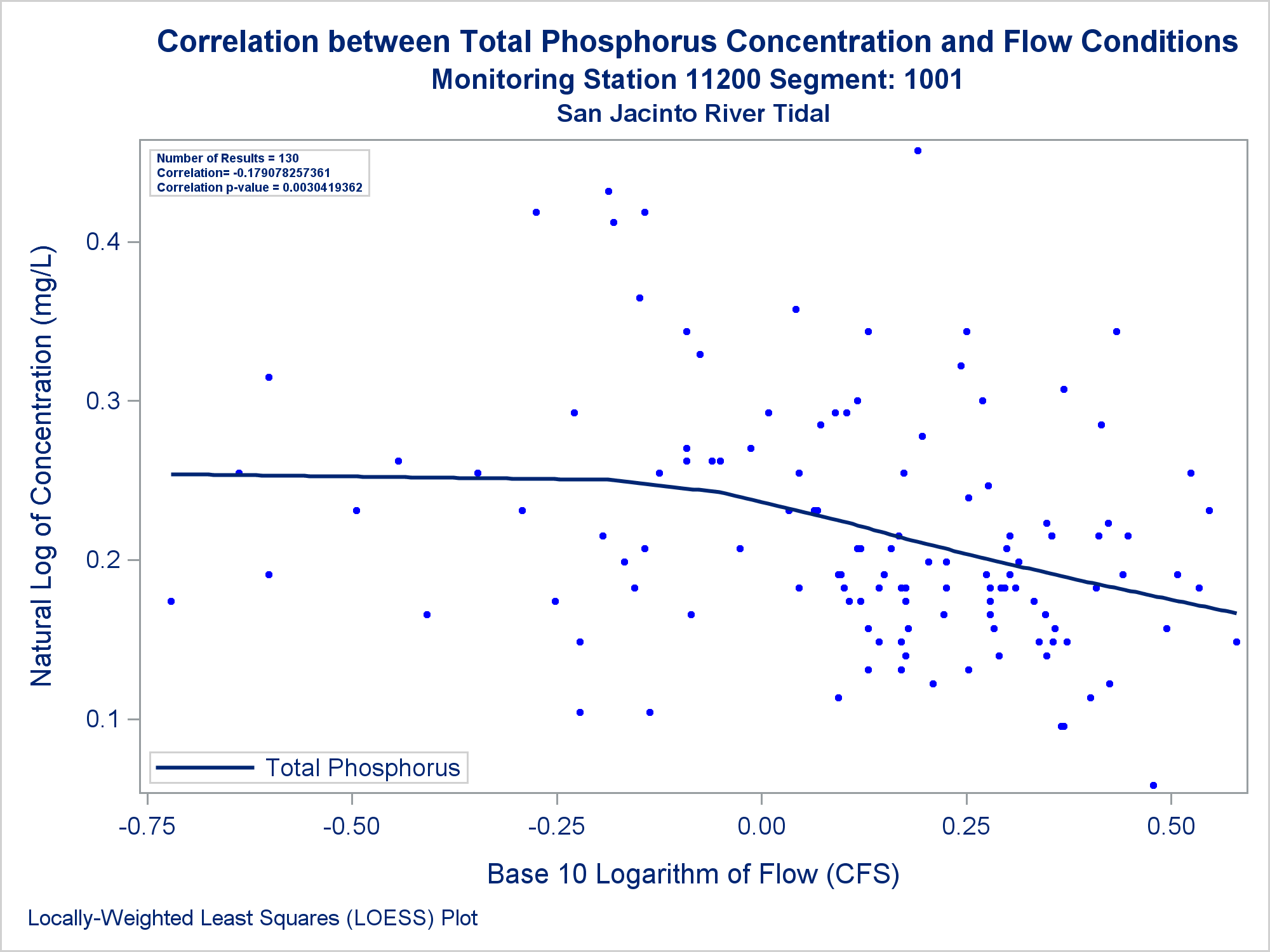 Correlation between Total Phosphorus Concentration and Flow Conditions
Monitoring Station 11200 Segment: 1001
San Jacinto River Tidal

Number of Results = 130
Correlation= -0.179078257361
Correlation p-value = 0.0030419362

Natural Log of Concentration (mg/L)

0.4
0.3
0.2
0.1

Total Phosphorus

-0.75 -0.50 -0.25 0.00 0.25 0.50

Base 10 Logarithm of Flow (CFS)

Locally-Weighted Least Squares (LOESS) Plot